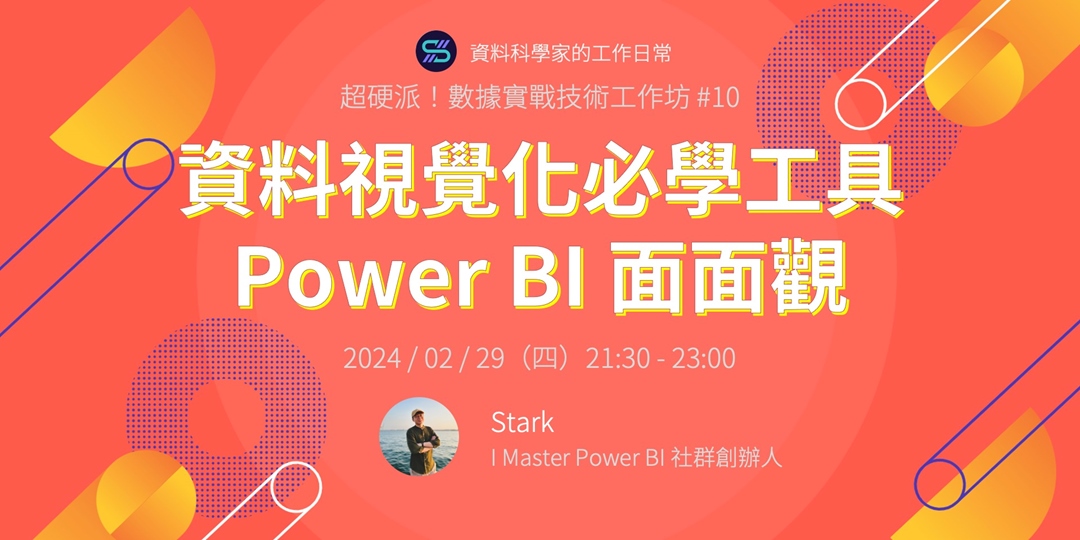 資料科學家的工作日常

超硬派！數據實戰技術工作坊 #10

資料視覺化必學工具
Power BI 面面觀

2024 / 02 / 29（四）21:30 - 23:00

Stark
I Master Power BI 社群創辦人